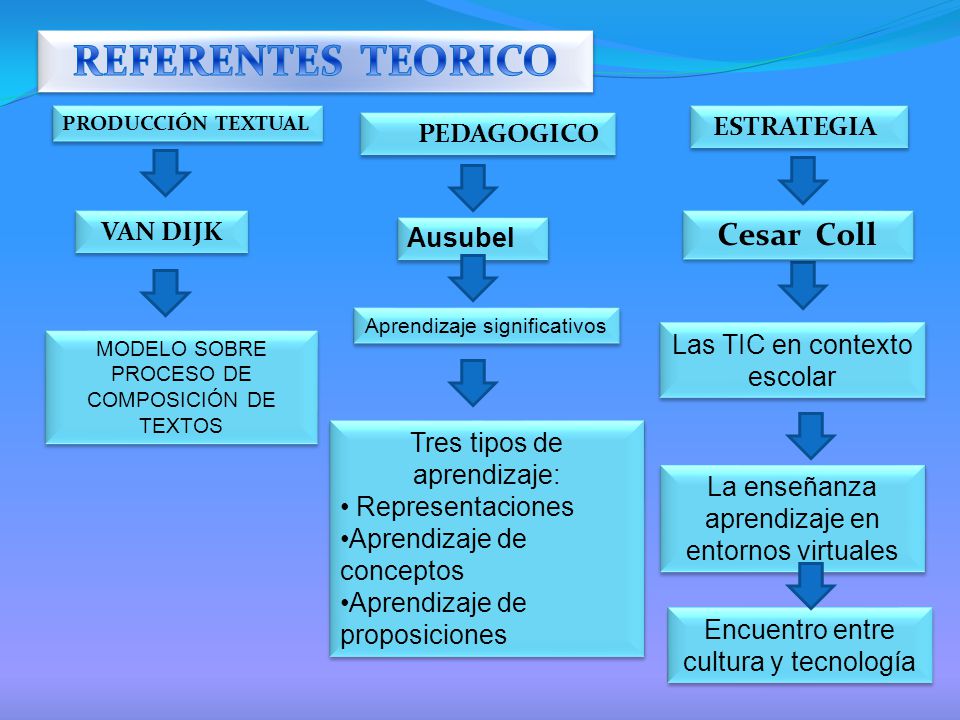 REFERENTES TEORICO

PRODUCCIÓN TEXTUAL

VAN DIJK

MODELO SOBRE PROCESO DE COMPOSICIÓN DE TEXTOS

PEDAGOGICO

Ausubel

Aprendizaje significativos

Tres tipos de aprendizaje:
• Representaciones
•Aprendizaje de conceptos
•Aprendizaje de proposiciones

ESTRATEGIA

Cesar Coll

Las TIC en contexto escolar

La enseñanza aprendizaje en entornos virtuales

Encuentro entre cultura y tecnología